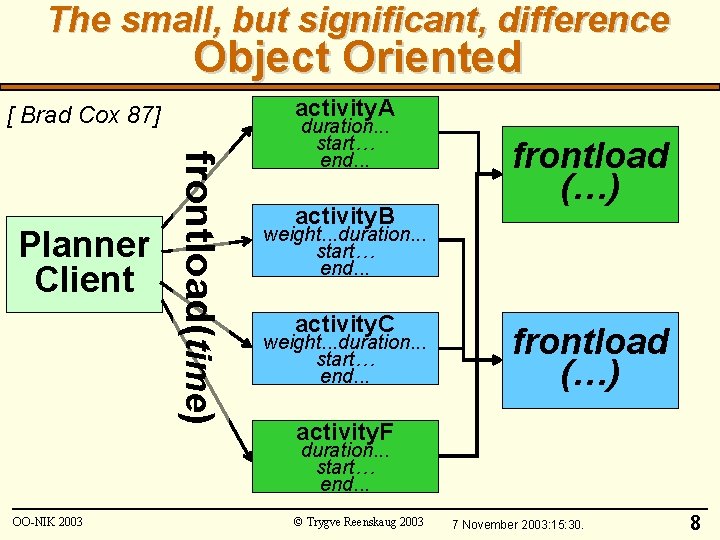 The small, but significant, difference
Object Oriented

[ Brad Cox 87]

Planner Client

frontload(time)

activityA
duration...
start…
end...

activityB
weight...duration...
start…
end...

activityC
weight...duration...
start…
end...

activityF
duration...
start…
end...

frontload (…)

frontload (…)

OO-NIK 2003

© Trygve Reenskaug 2003

7 November 2003:15:30.

8